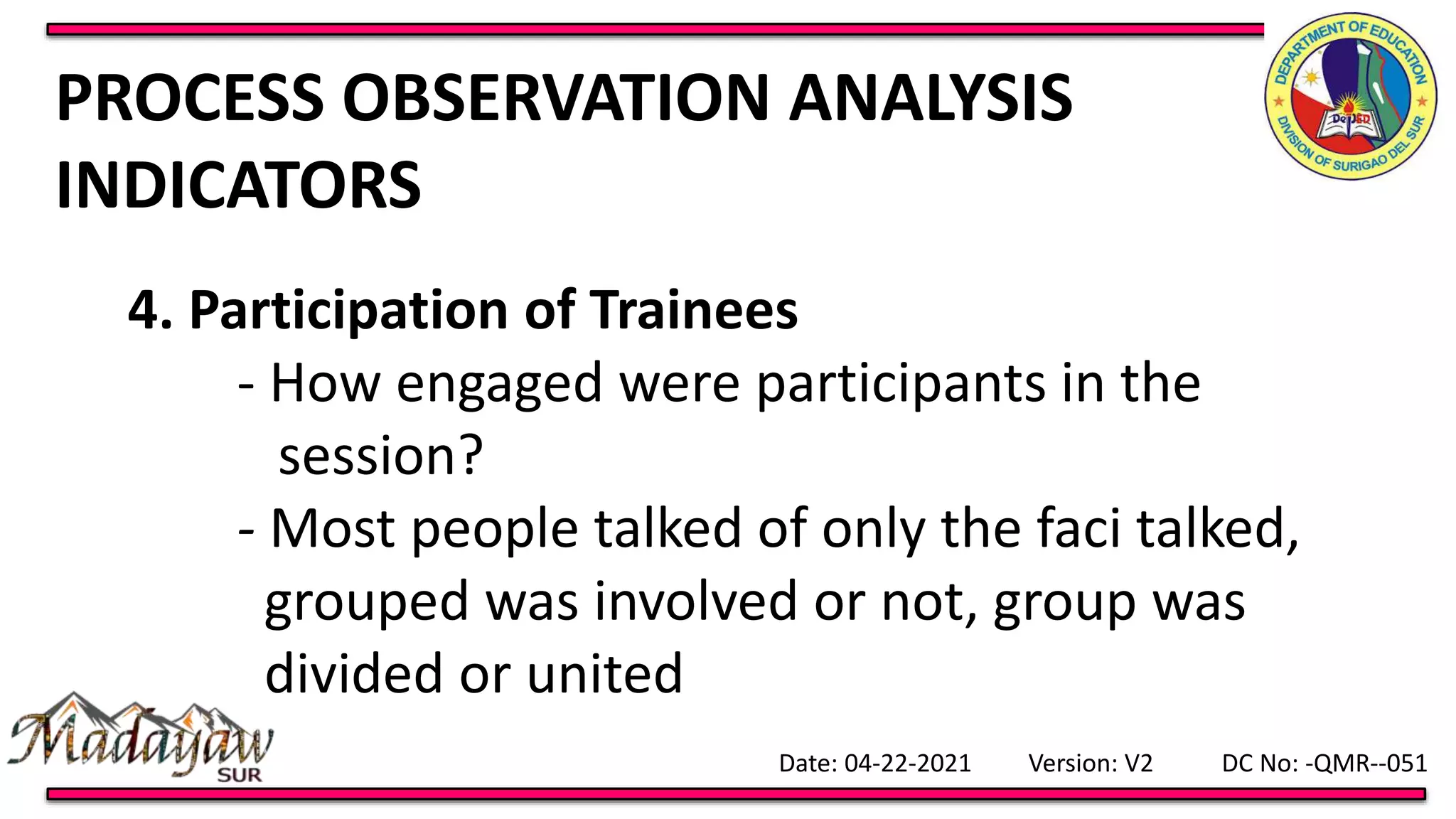 PROCESS OBSERVATION ANALYSIS INDICATORS

DEPARTMENT OF EDUCATION
DepED
DIVISION OF SURIGAO DEL SUR

4. Participation of Trainees

- How engaged were participants in the session?

- Most people talked of only the faci talked, grouped was involved or not, group was divided or united

Madayaw SUR

Date: 04-22-2021 Version: V2 DC No: -QMR--051